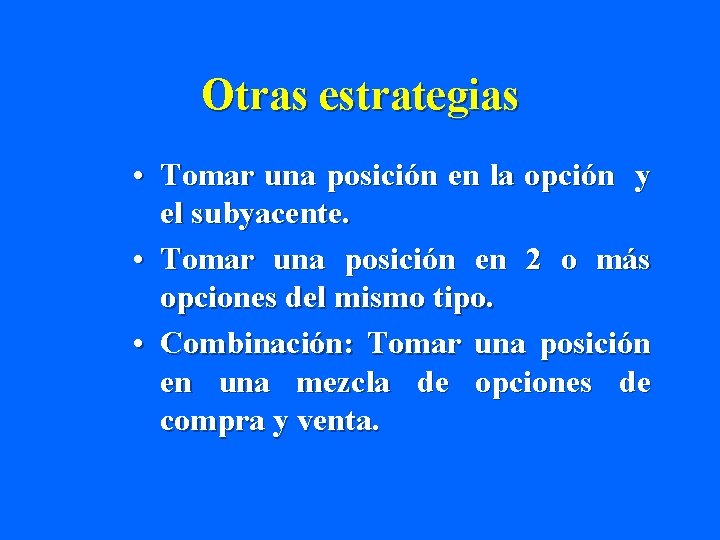 Otras estrategias

• Tomar una posición en la opción y el subyacente.

• Tomar una posición en 2 o más opciones del mismo tipo.

• Combinación: Tomar una posición en una mezcla de opciones de compra y venta.